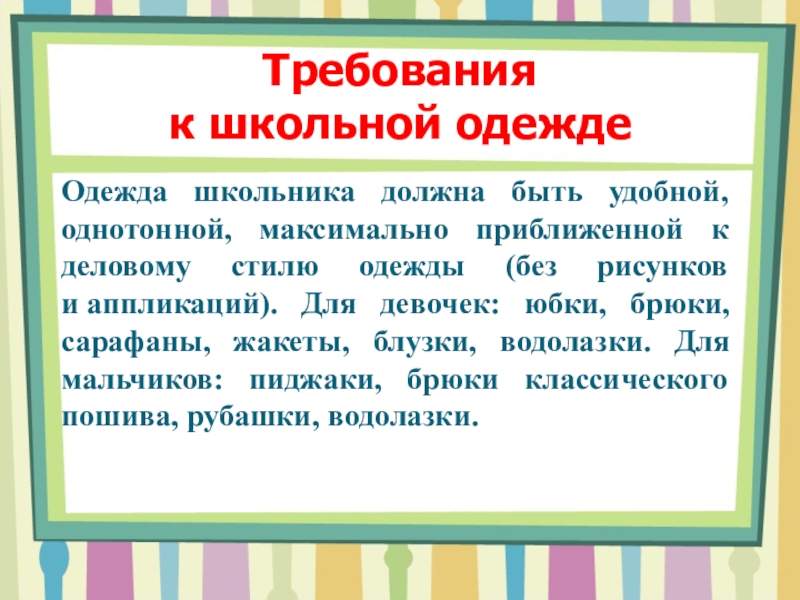 Требования
к школьной одежде

Одежда школьника должна быть удобной, однотонной, максимально приближенной к деловому стилю одежды (без рисунков и аппликаций). Для девочек: юбки, брюки, сарафаны, жакеты, блузки, водолазки. Для мальчиков: пиджаки, брюки классического пошива, рубашки, водолазки.